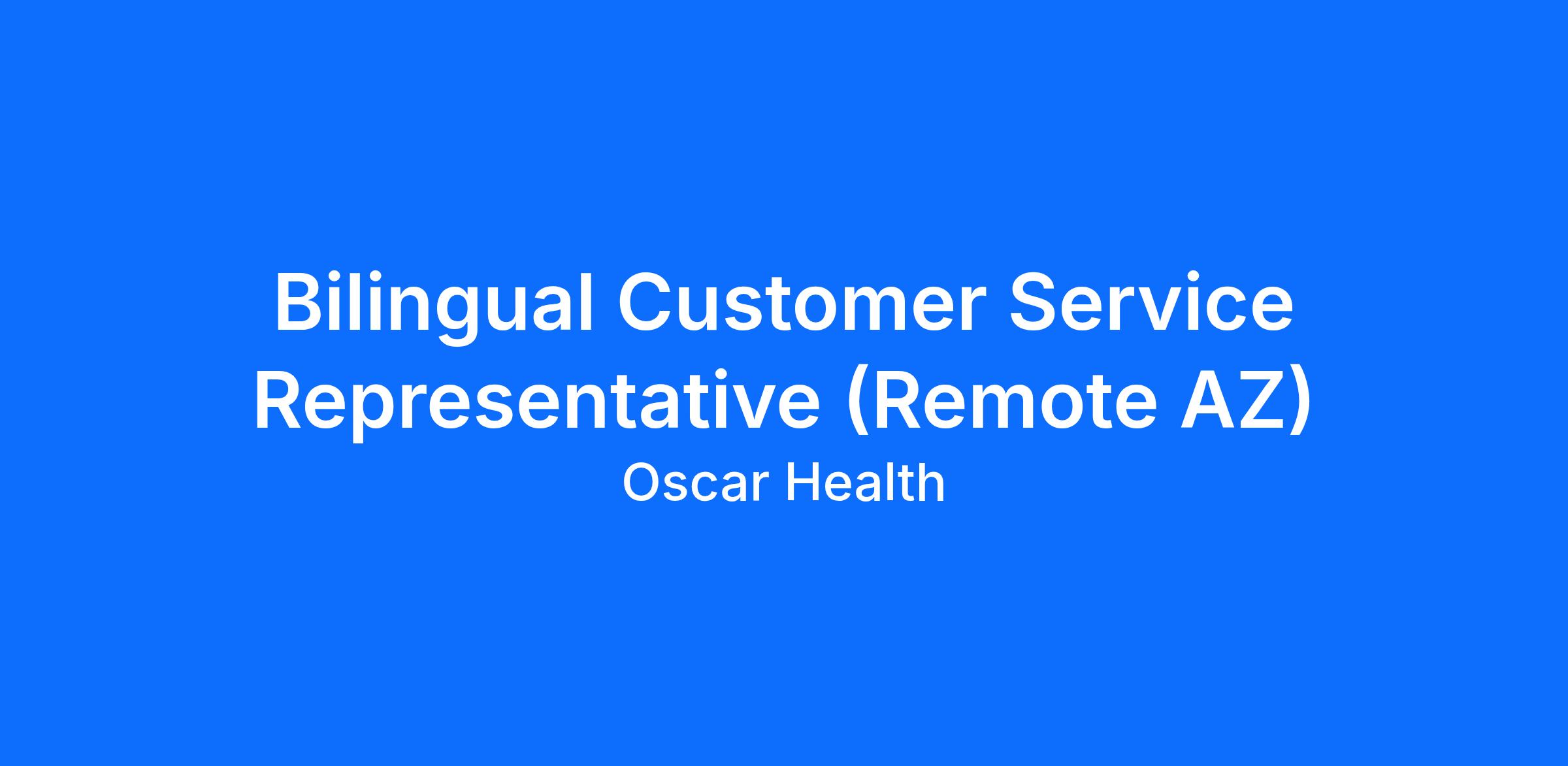 Bilingual Customer Service Representative (Remote AZ)

Oscar Health